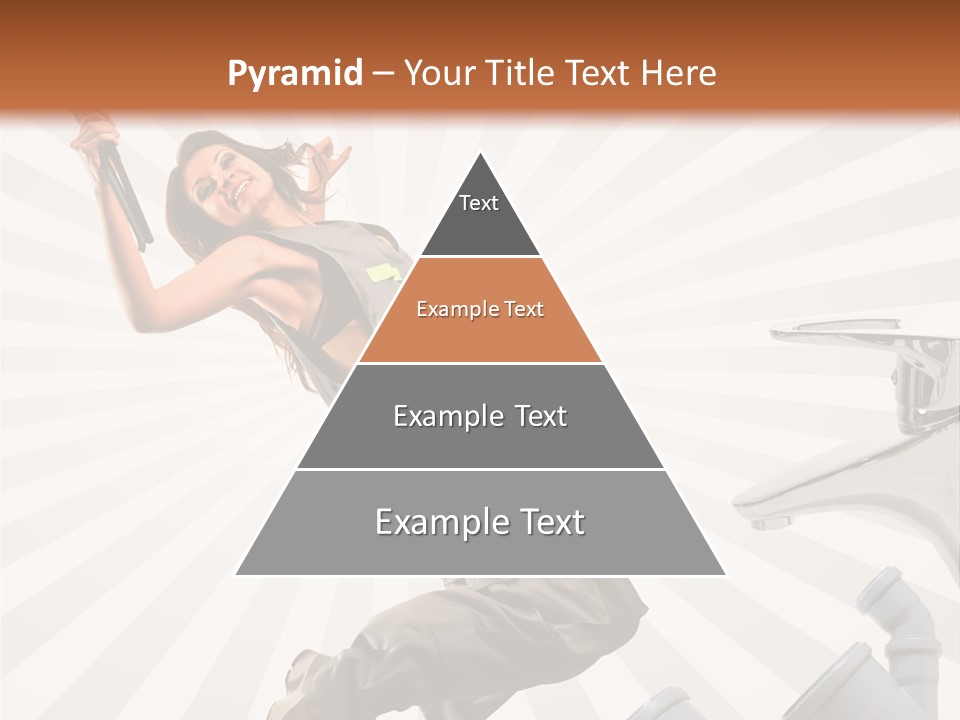 Pyramid – Your Title Text Here

Text

Example Text

Example Text

Example Text